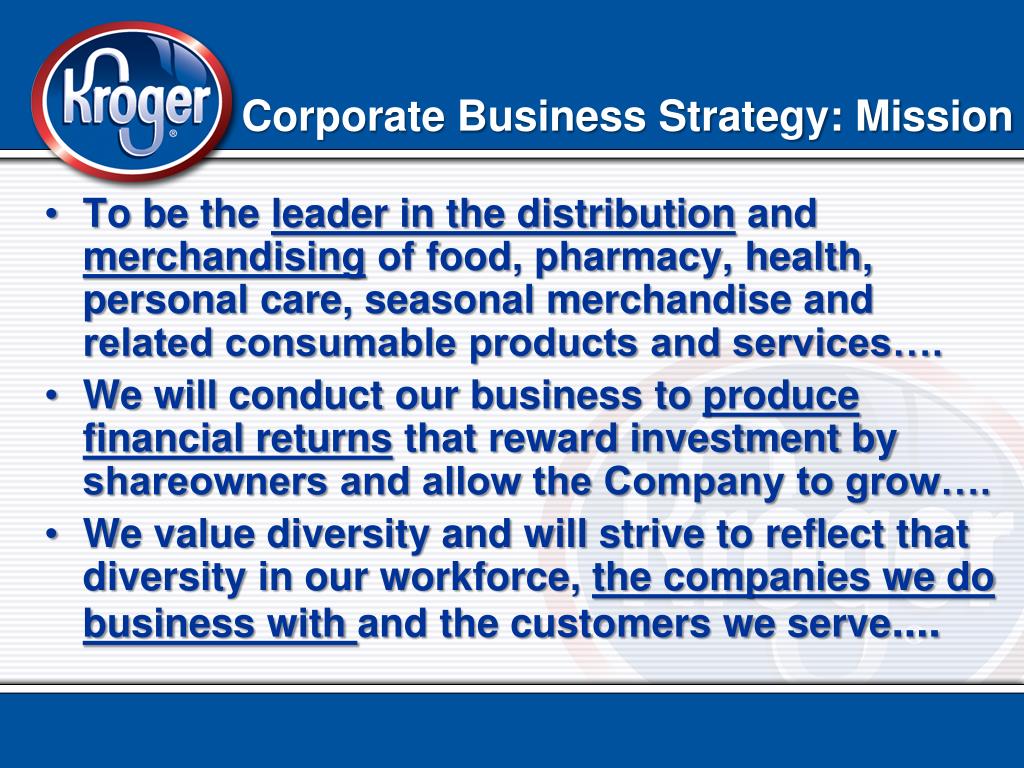 Kroger

Corporate Business Strategy: Mission

• To be the leader in the distribution and merchandising of food, pharmacy, health, personal care, seasonal merchandise and related consumable products and services….

• We will conduct our business to produce financial returns that reward investment by shareowners and allow the Company to grow….

• We value diversity and will strive to reflect that diversity in our workforce, the companies we do business with and the customers we serve....